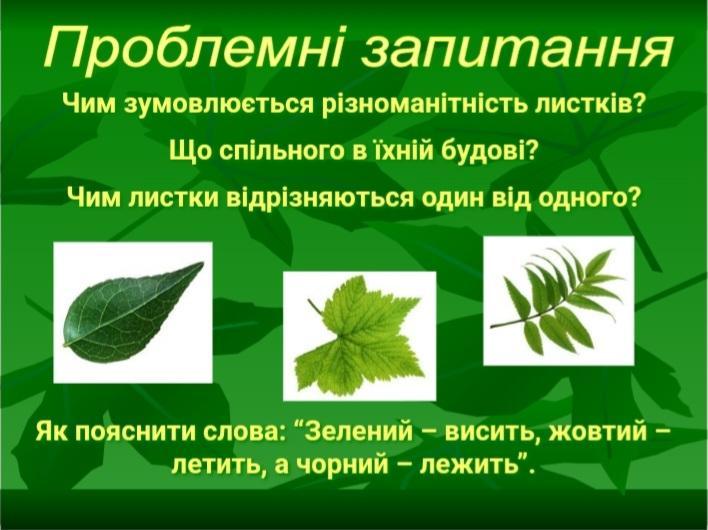 Проблемні запитання

Чим зумовлюється різноманітність листків?

Що спільного в їхній будові?

Чим листки відрізняються один від одного?

Як пояснити слова: “Зелений – висить, жовтий – летить, а чорний – лежить”.